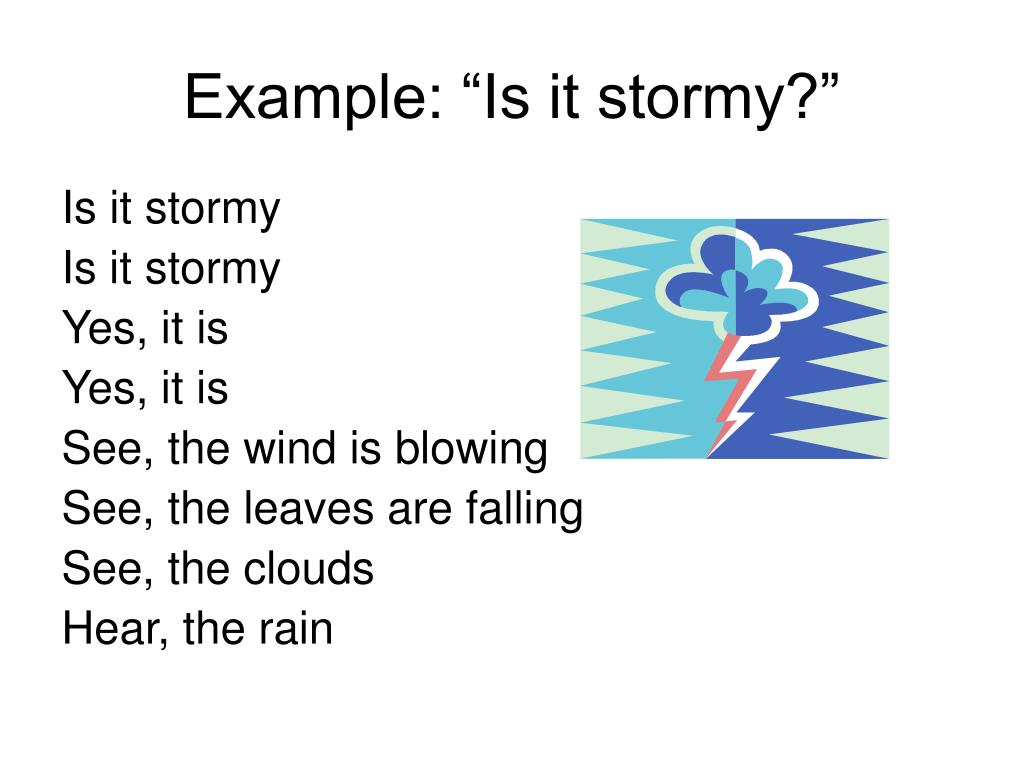 Example: “Is it stormy?”

Is it stormy
Is it stormy
Yes, it is
Yes, it is
See, the wind is blowing
See, the leaves are falling
See, the clouds
Hear, the rain